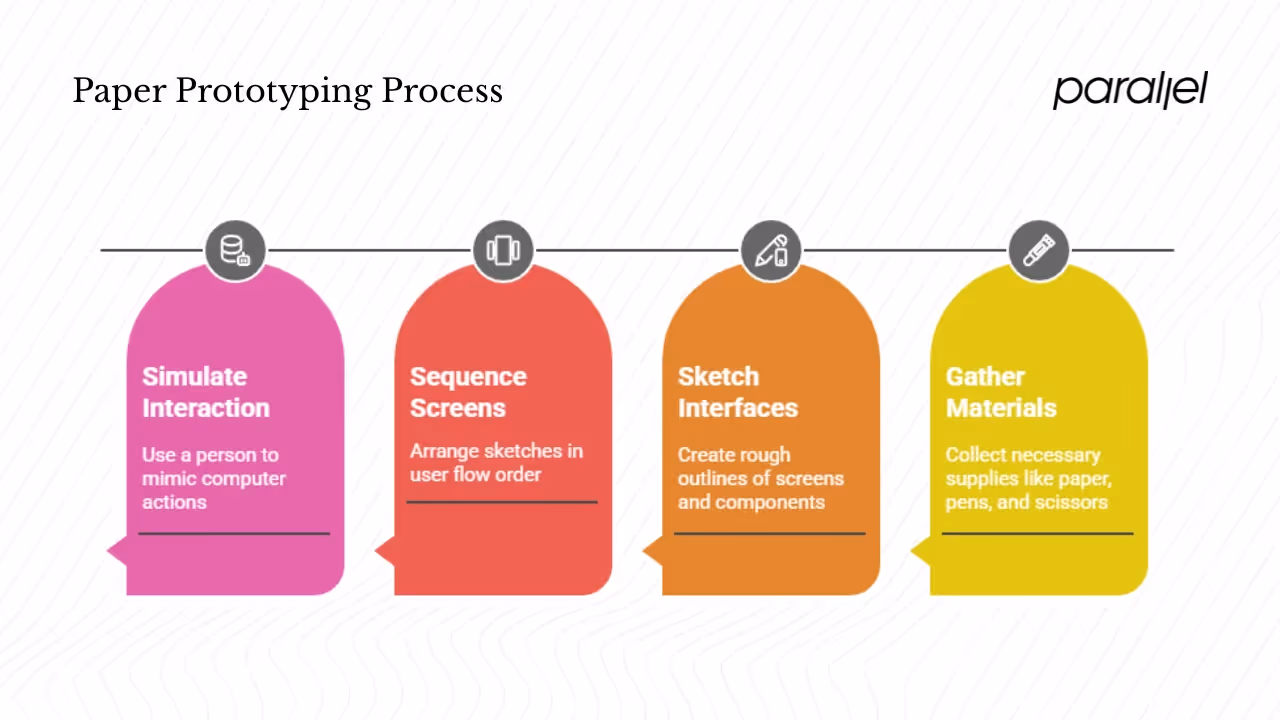 Paper Prototyping Process

parallel

Simulate Interaction

Use a person to mimic computer actions

Sequence Screens

Arrange sketches in user flow order

Sketch Interfaces

Create rough outlines of screens and components

Gather Materials

Collect necessary supplies like paper, pens, and scissors